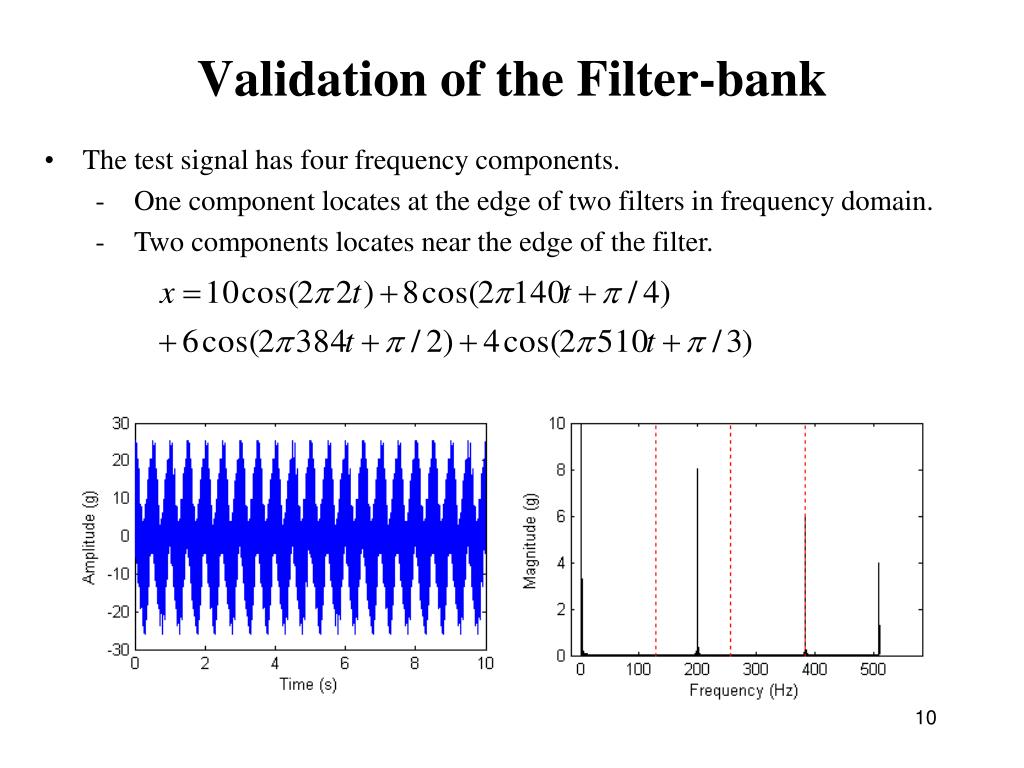 Validation of the Filter-bank

• The test signal has four frequency components.
- One component locates at the edge of two filters in frequency domain.
- Two components locates near the edge of the filter.

$x = 10\cos(2\pi 2t) + 8\cos(2\pi 140t + \pi/4)$
$+ 6\cos(2\pi 384t + \pi/2) + 4\cos(2\pi 510t + \pi/3)$

30
20
10
0
-10
-20
-30
Amplitude (g)
0 2 4 6 8 10
Time (s)

10
8
6
4
2
0
Magnitude (g)
0 100 200 300 400 500
Frequency (Hz)

10